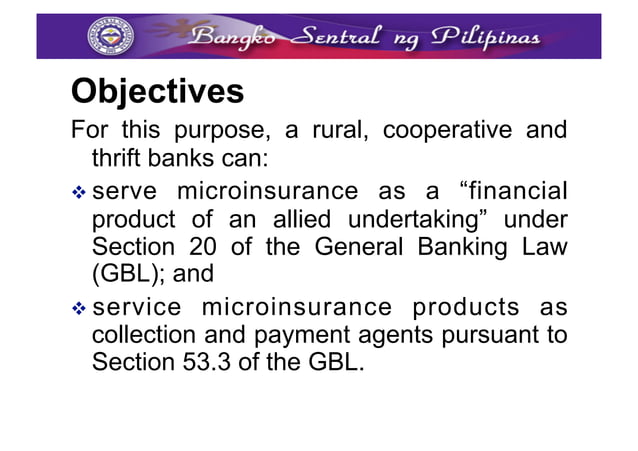 Bangko Sentral ng Pilipinas

Objectives

For this purpose, a rural, cooperative and thrift banks can:

❖ serve microinsurance as a “financial product of an allied undertaking” under Section 20 of the General Banking Law (GBL); and

❖ service microinsurance products as collection and payment agents pursuant to Section 53.3 of the GBL.